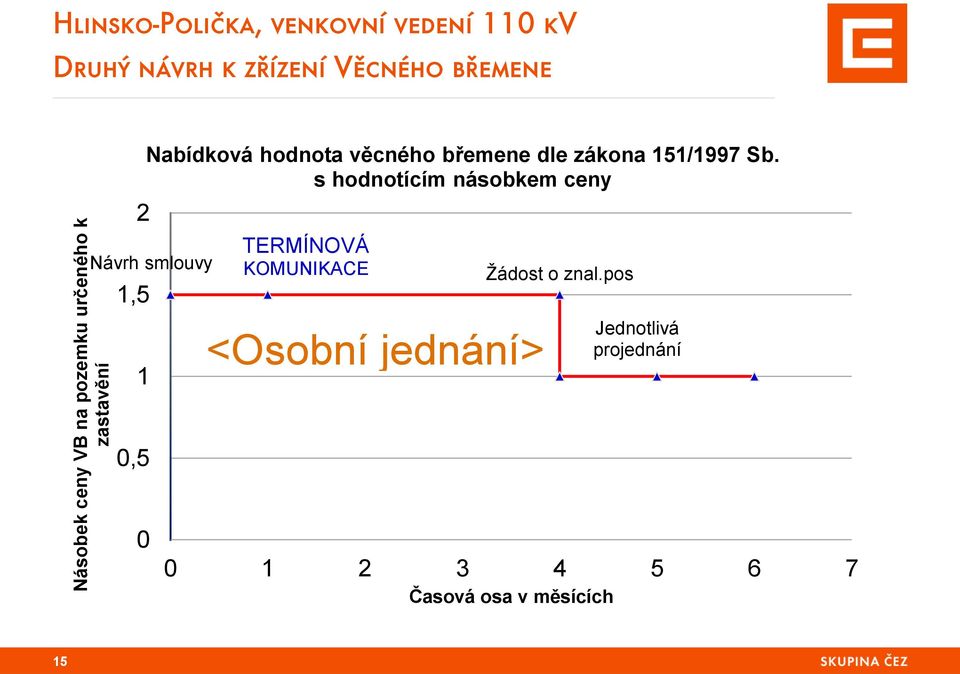 HLINSKO-POLIČKA, VENKOVNÍ VEDENÍ 110 KV
DRUHÝ NÁVRH K ZŘÍZENÍ VĚCNÉHO BŘEMENE

Nabídková hodnota věcného břemene dle zákona 151/1997 Sb. s hodnotícím násobkem ceny

Násobek ceny VB na pozemku určeného k zastavění

2
1,5
1
0,5
0

Návrh smlouvy
TERMÍNOVÁ KOMUNIKACE
Žádost o znal.pos
<Osobní jednání>
Jednotlivá projednání

0 1 2 3 4 5 6 7
Časová osa v měsících

15
SKUPINA ČEZ